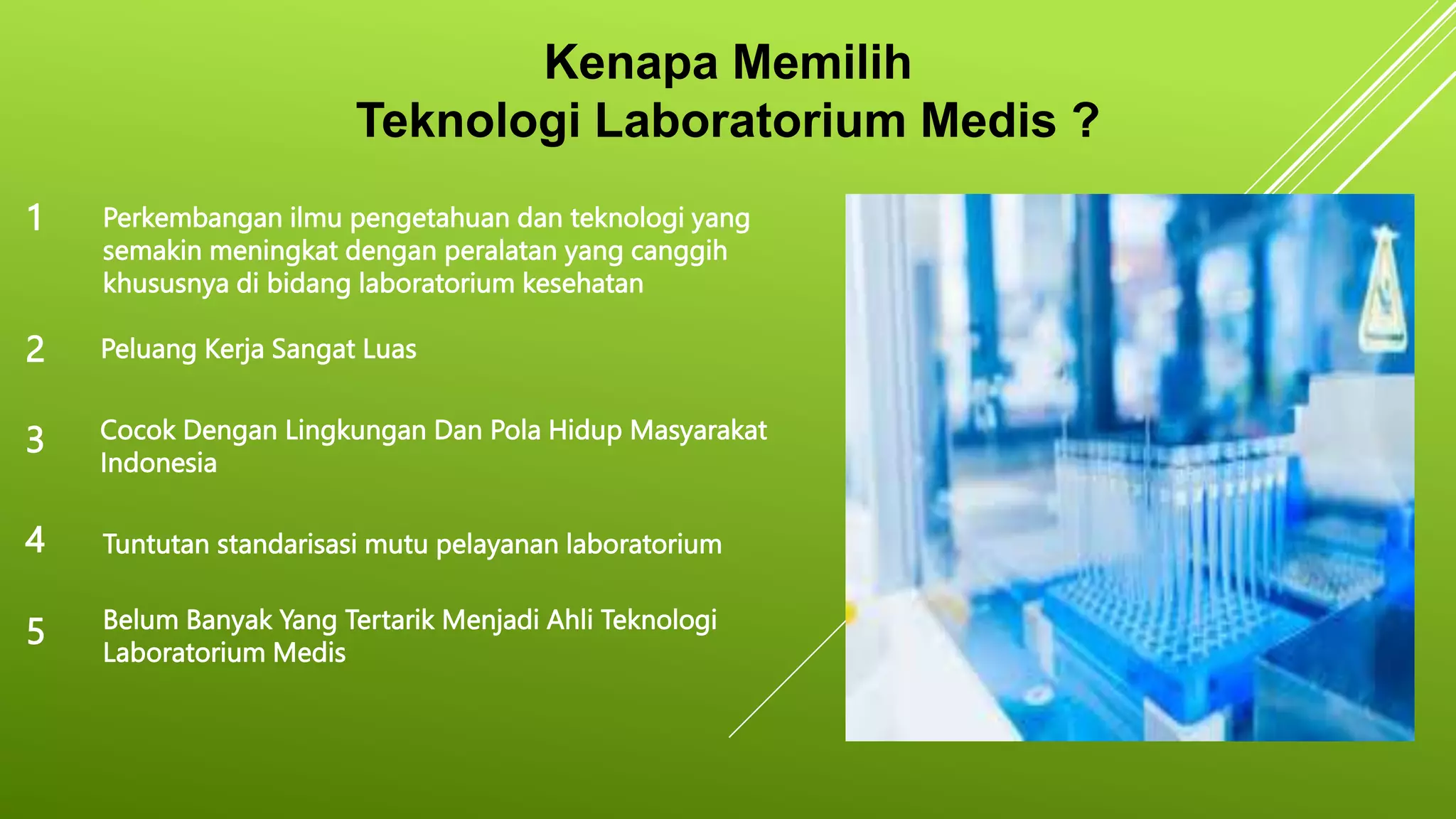 Kenapa Memilih
Teknologi Laboratorium Medis ?

1 Perkembangan ilmu pengetahuan dan teknologi yang semakin meningkat dengan peralatan yang canggih khususnya di bidang laboratorium kesehatan

2 Peluang Kerja Sangat Luas

3 Cocok Dengan Lingkungan Dan Pola Hidup Masyarakat Indonesia

4 Tuntutan standarisasi mutu pelayanan laboratorium

5 Belum Banyak Yang Tertarik Menjadi Ahli Teknologi Laboratorium Medis